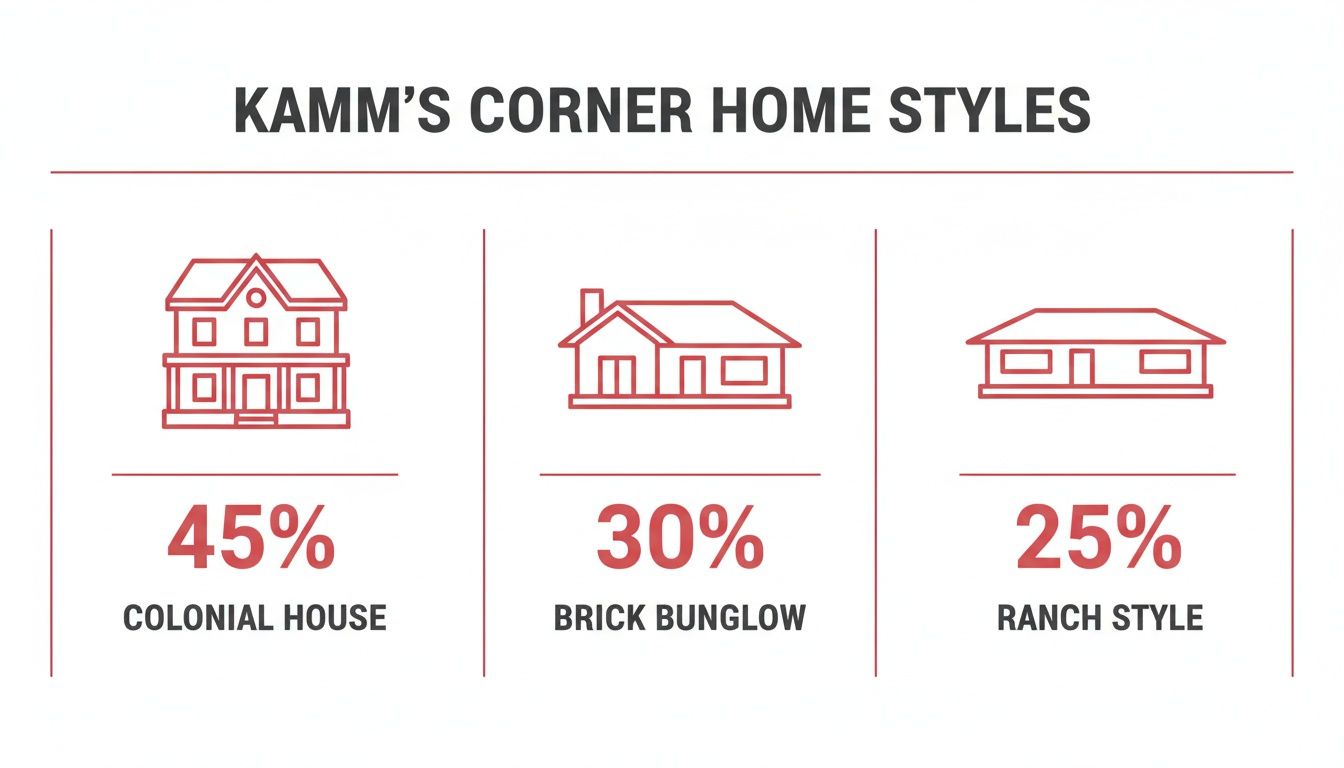 KAMM'S CORNER HOME STYLES

45%
COLONIAL HOUSE

30%
BRICK BUNGLOW

25%
RANCH STYLE